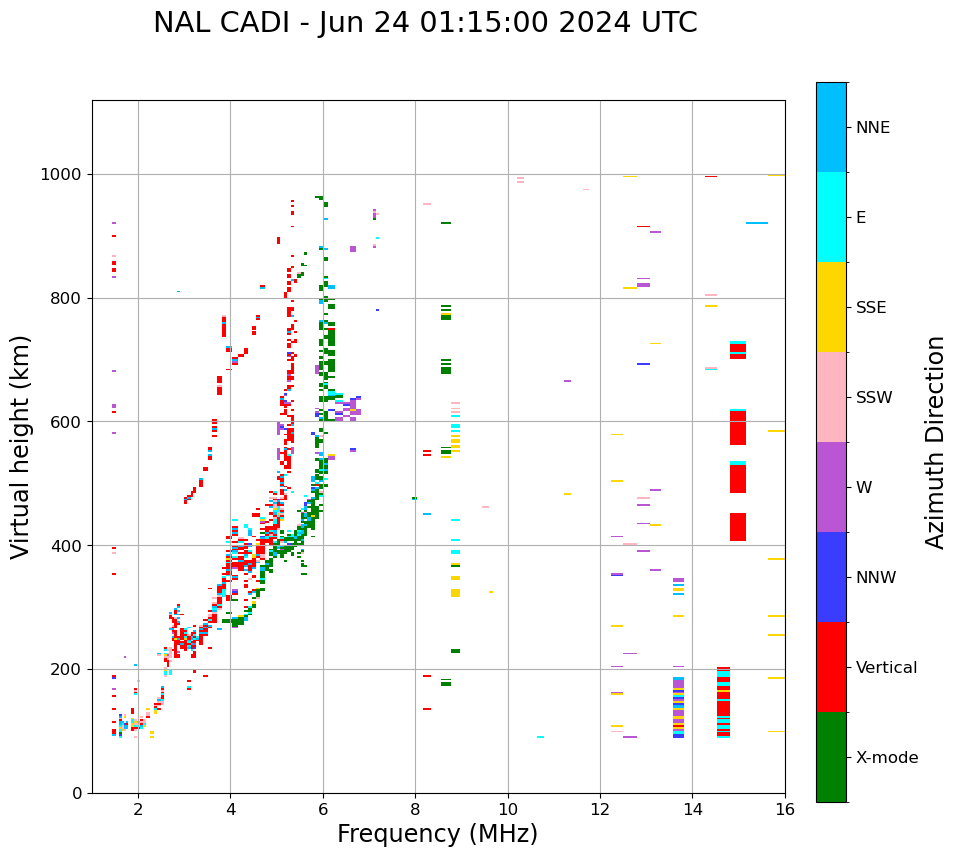 NAL CADI - Jun 24 01:15:00 2024 UTC

Virtual height (km)

1000
800
600
400
200
0

2
4
6
8
10
12
14
16

Frequency (MHz)

NNE
E
SSE
SSW
W
NNW
Vertical
X-mode

Azimuth Direction